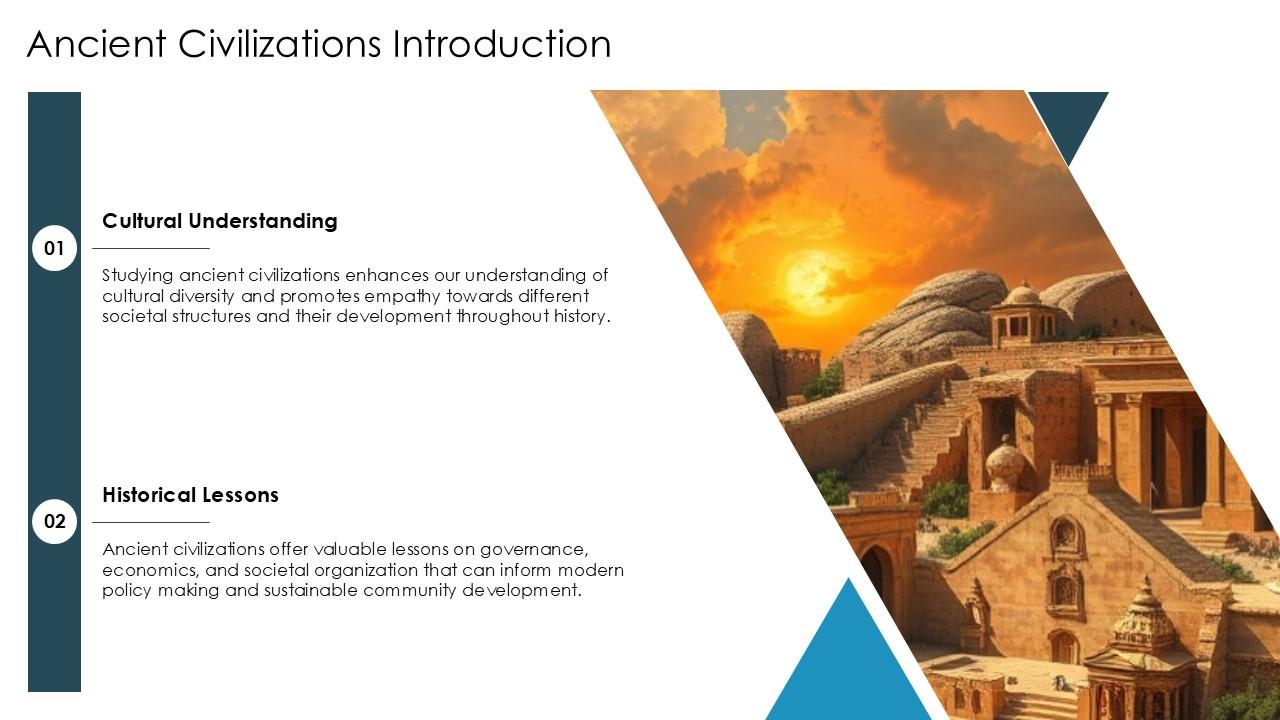 Ancient Civilizations Introduction

01

Cultural Understanding

Studying ancient civilizations enhances our understanding of cultural diversity and promotes empathy towards different societal structures and their development throughout history.

02

Historical Lessons

Ancient civilizations offer valuable lessons on governance, economics, and societal organization that can inform modern policy making and sustainable community development.